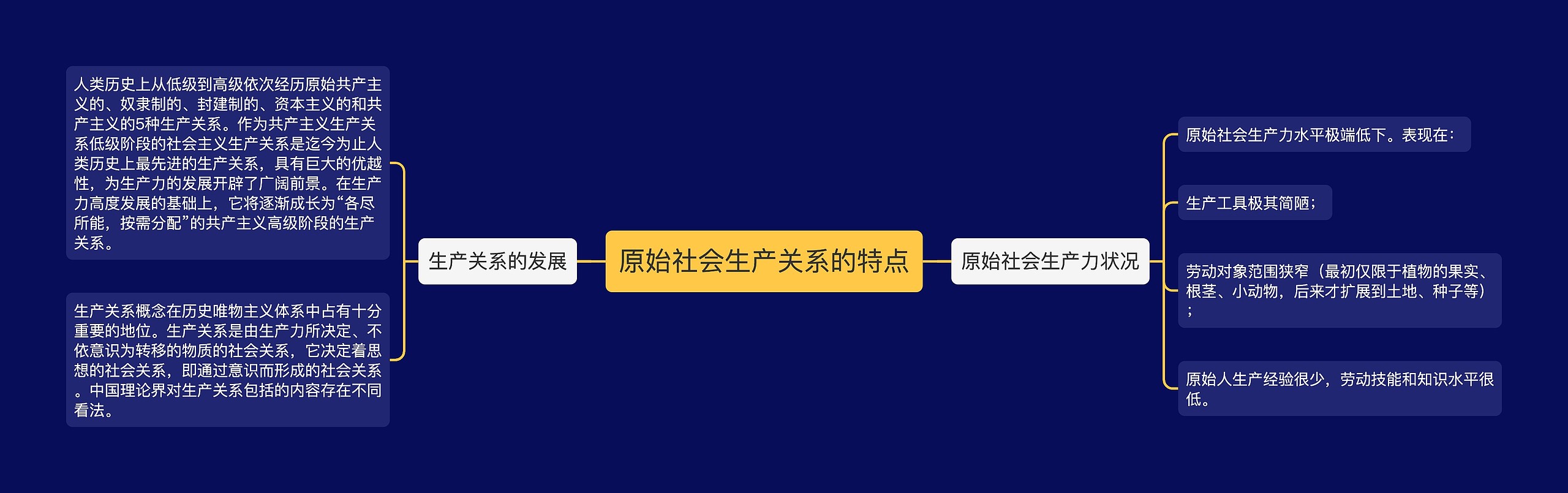 原始社会生产关系的特点

生产关系的发展

人类历史上从低级到高级依次经历原始共产主义的、奴隶制的、封建制的、资本主义的和共产主义的5种生产关系。作为共产主义生产关系低级阶段的社会主义生产关系是迄今为止人类历史上最先进的生产关系，具有巨大的优越性，为生产力的发展开辟了广阔前景。在生产力高度发展的基础上，它将逐渐成长为“各尽所能，按需分配”的共产主义高级阶段的生产关系。

生产关系概念在历史唯物主义体系中占有十分重要的地位。生产关系是由生产力所决定、不依意识为转移的物质的社会关系，它决定着思想的社会关系，即通过意识而形成的社会关系。中国理论界对生产关系包括的内容存在不同看法。

原始社会生产力状况

原始社会生产力水平极端低下。表现在：

生产工具极其简陋；

劳动对象范围狭窄（最初仅限于植物的果实、根茎、小动物，后来才扩展到土地、种子等）；

原始人生产经验很少，劳动技能和知识水平很低。